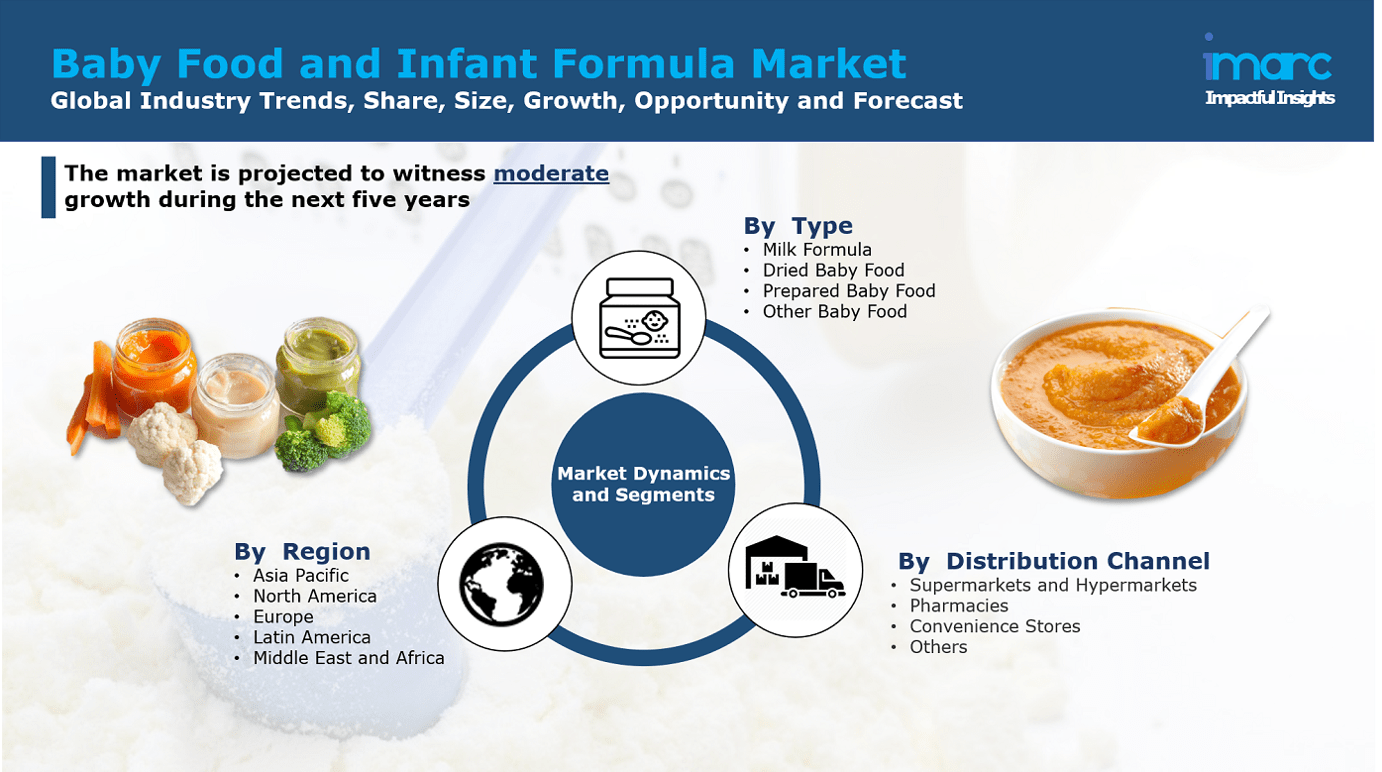 Baby Food and Infant Formula Market
Global Industry Trends, Share, Size, Growth, Opportunity and Forecast

imarc
Impactful Insights

The market is projected to witness moderate growth during the next five years

By Type
• Milk Formula
• Dried Baby Food
• Prepared Baby Food
• Other Baby Food

Market Dynamics and Segments

By Region
• Asia Pacific
• North America
• Europe
• Latin America
• Middle East and Africa

By Distribution Channel
• Supermarkets and Hypermarkets
• Pharmacies
• Convenience Stores
• Others